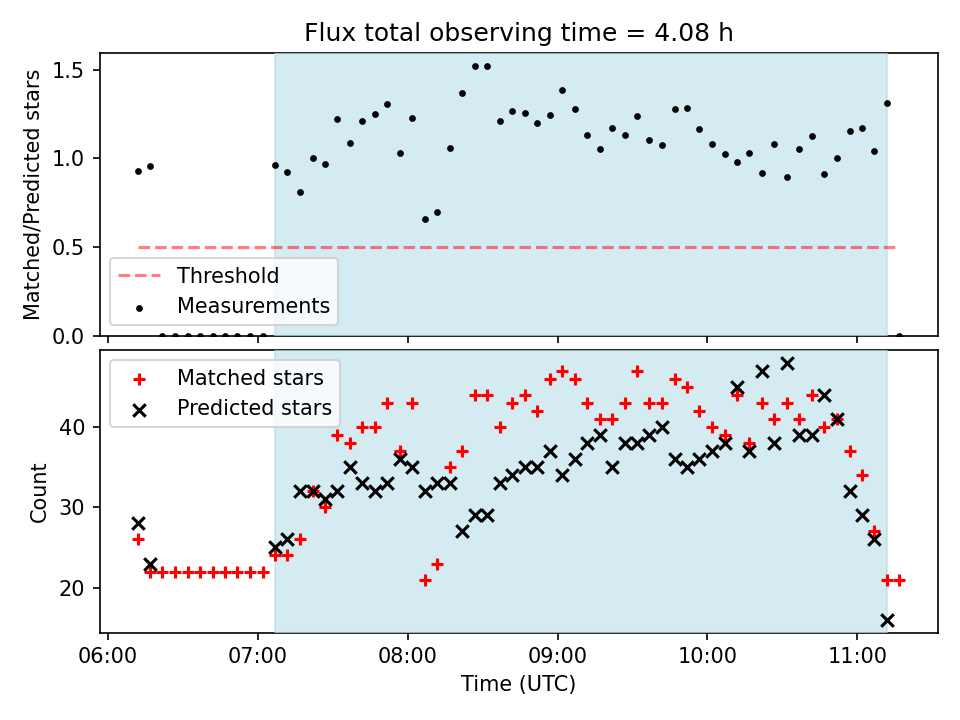 Flux total observing time = 4.08 h

Matched/Predicted stars

1.5
1.0
0.5
0.0

Threshold
Measurements

Matched stars
Predicted stars

Count

40
30
20

06:00 07:00 08:00 09:00 10:00 11:00

Time (UTC)